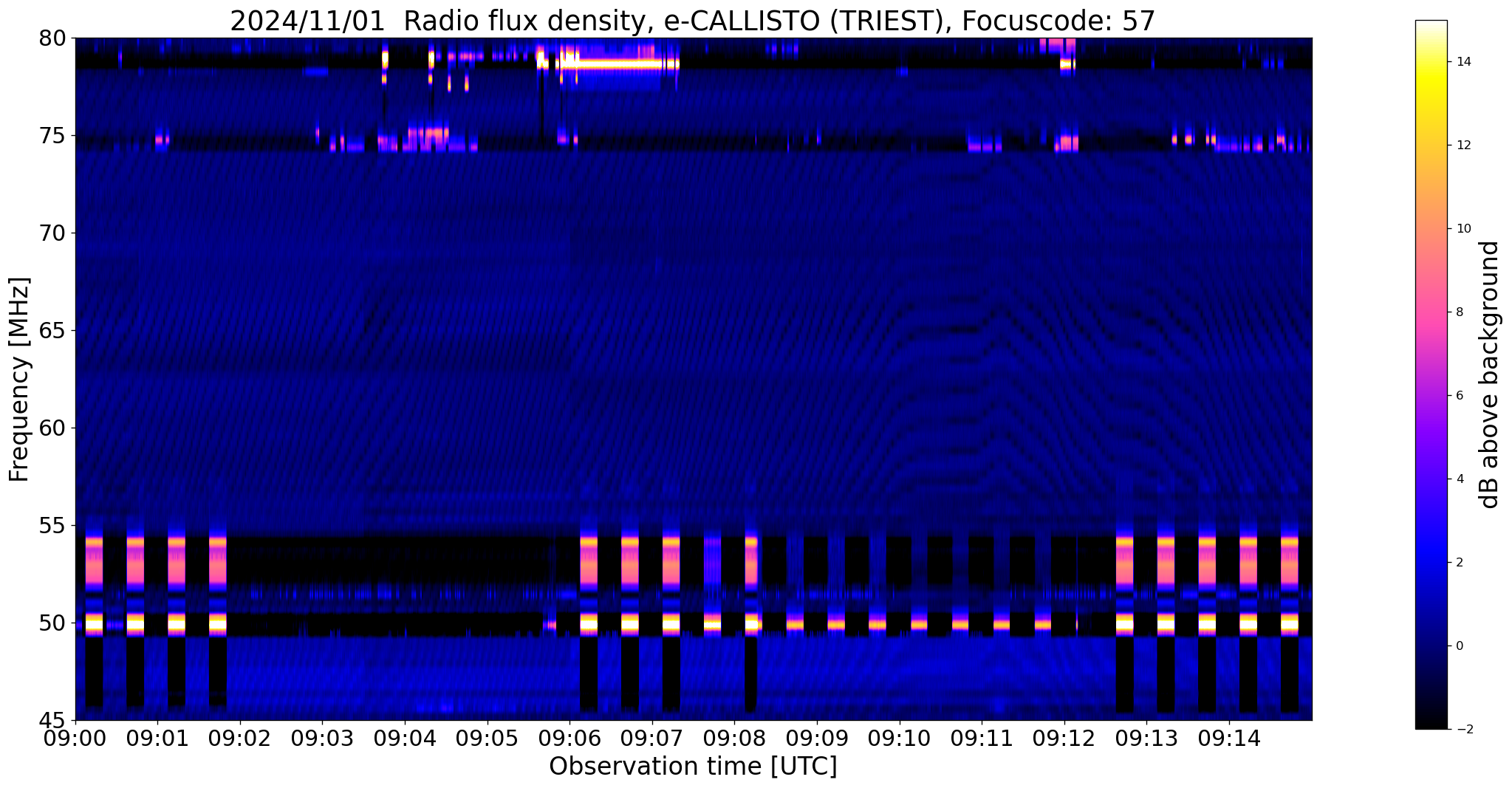 2024/11/01 Radio flux density, e-CALLISTO (TRIEST), Focuscode: 57

Frequency [MHz]

80
75
70
65
60
55
50
45

09:00 09:01 09:02 09:03 09:04 09:05 09:06 09:07 09:08 09:09 09:10 09:11 09:12 09:13 09:14

Observation time [UTC]

14
12
10
8
6
4
2
0
−2

dB above background